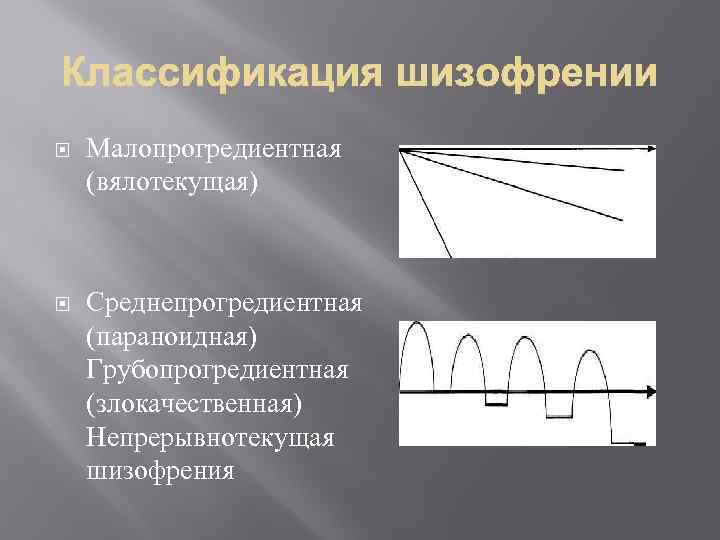 Классификация шизофрении

Малопрогредиентная (вялотекущая)

Среднепрогредиентная (параноидная)
Грубопрогредиентная (злокачественная)
Непрерывнотекущая шизофрения